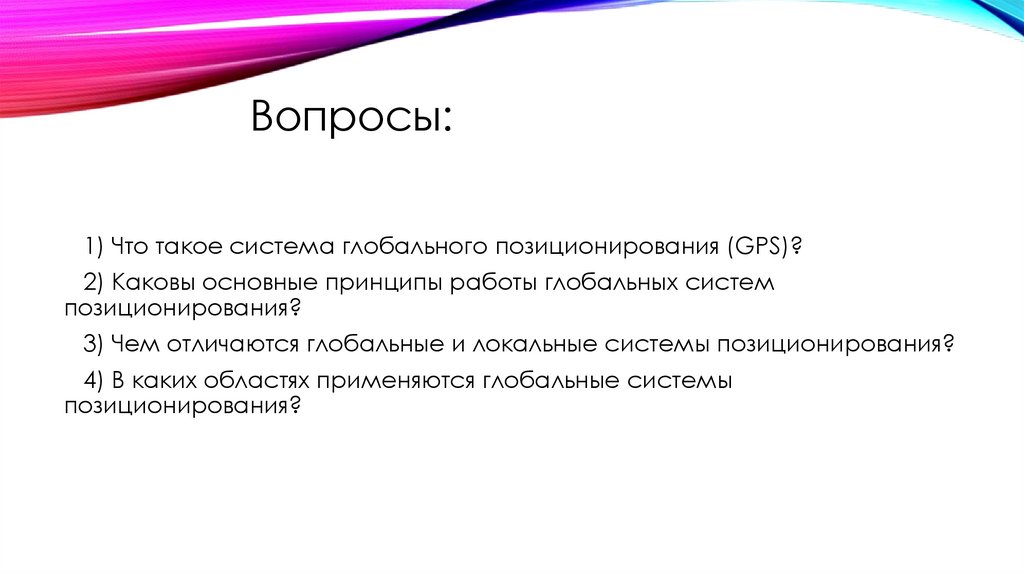 Вопросы:

1) Что такое система глобального позиционирования (GPS)?

2) Каковы основные принципы работы глобальных систем позиционирования?

3) Чем отличаются глобальные и локальные системы позиционирования?

4) В каких областях применяются глобальные системы позиционирования?